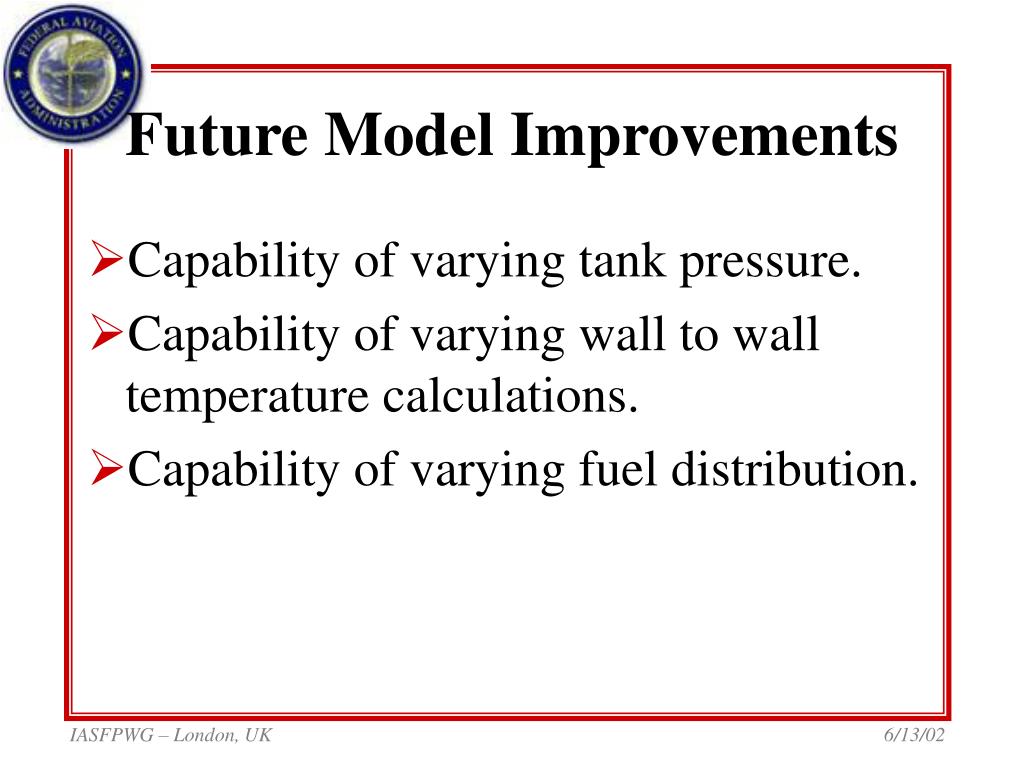 FEDERAL AVIATION ADMINISTRATION

Future Model Improvements

➢Capability of varying tank pressure.

➢Capability of varying wall to wall temperature calculations.

➢Capability of varying fuel distribution.

IASFPWG – London, UK

6/13/02